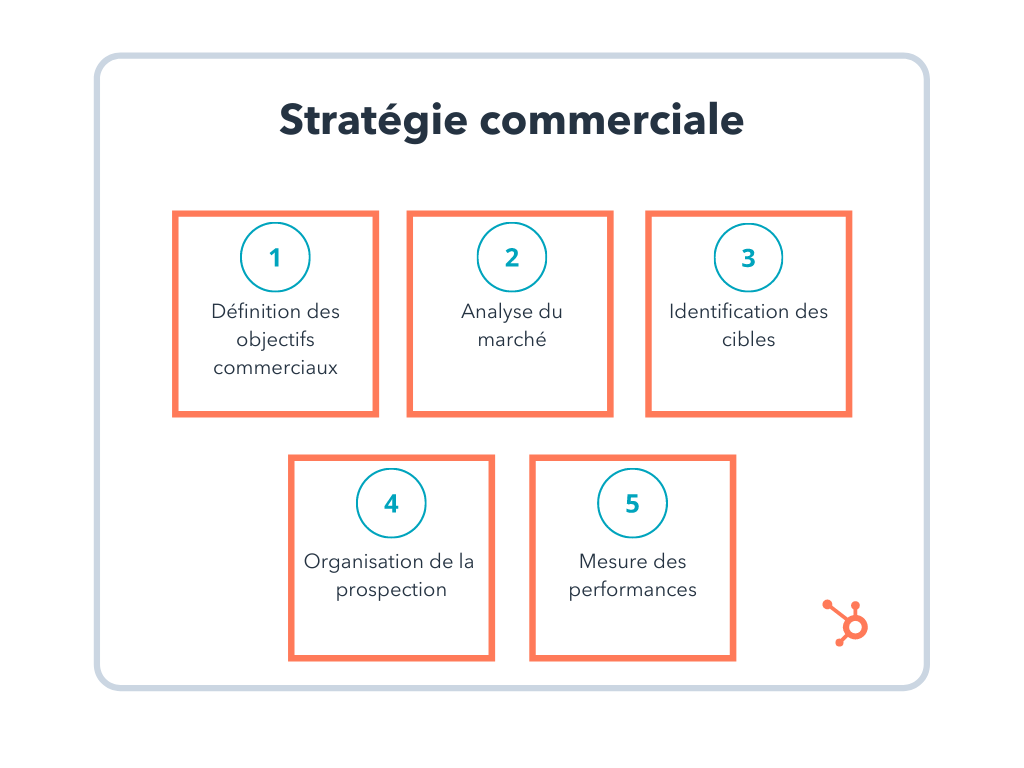 Stratégie commerciale

1
Définition des objectifs commerciaux

2
Analyse du marché

3
Identification des cibles

4
Organisation de la prospection

5
Mesure des performances